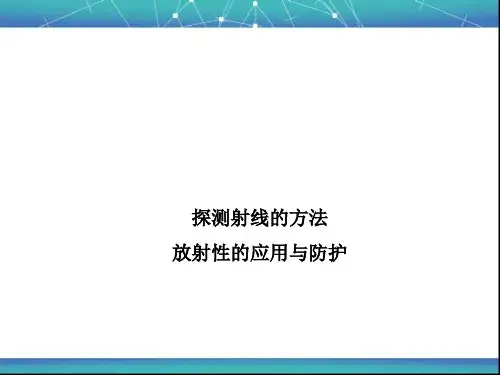 探测射线的方法

放射性的应用与防护